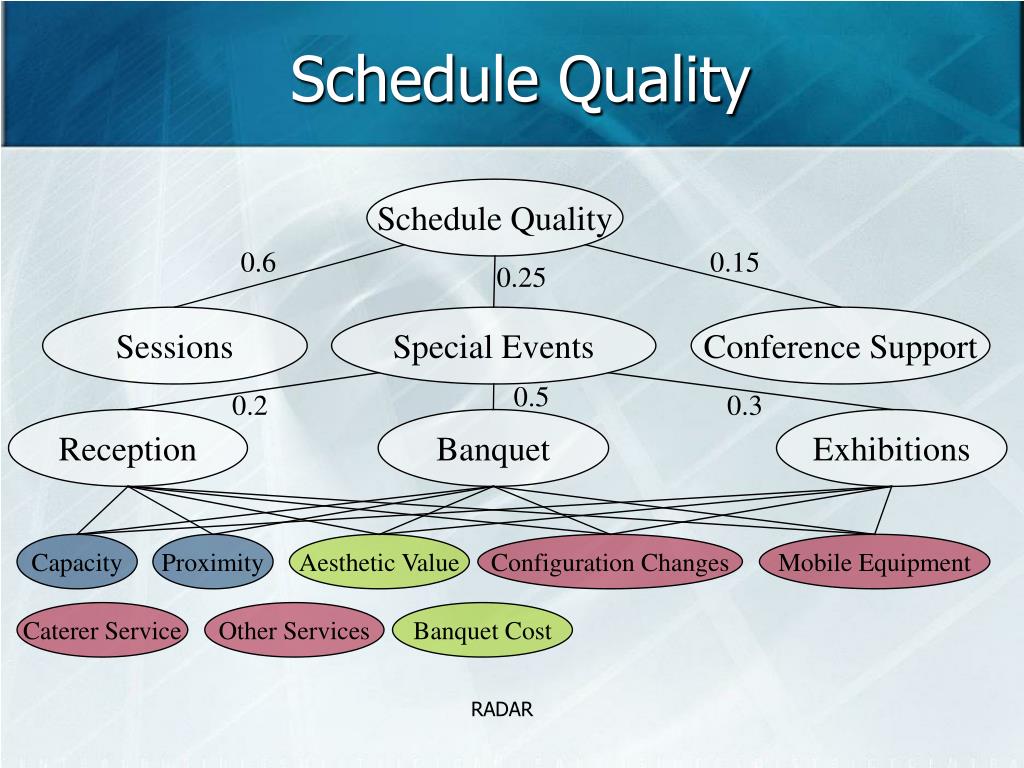 Schedule Quality

Schedule Quality

0.6

0.25

0.15

Sessions

Special Events

Conference Support

0.2

0.5

0.3

Reception

Banquet

Exhibitions

Capacity

Proximity

Aesthetic Value

Configuration Changes

Mobile Equipment

Caterer Service

Other Services

Banquet Cost

RADAR